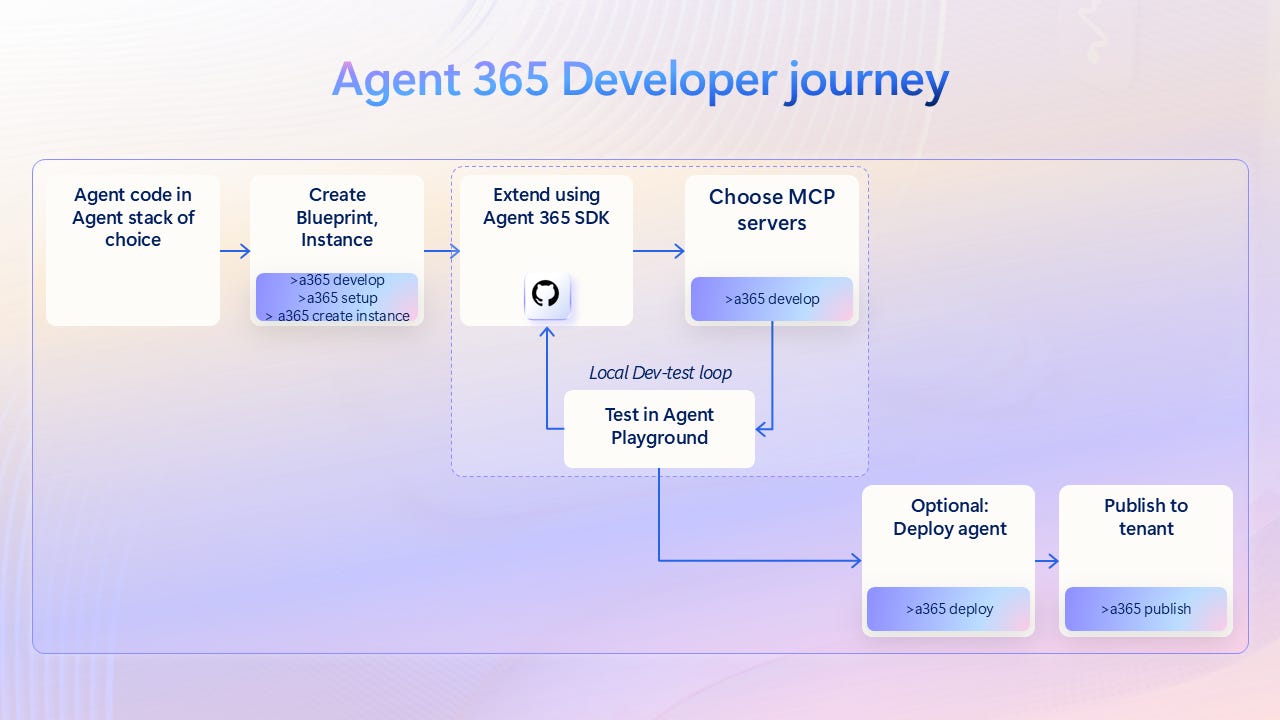 Agent 365 Developer journey

Agent code in Agent stack of choice

Create Blueprint, Instance

>a365 develop
>a365 setup
> a365 create instance

Extend using Agent 365 SDK

Choose MCP servers

>a365 develop

Local Dev-test loop

Test in Agent Playground

Optional: Deploy agent

>a365 deploy

Publish to tenant

>a365 publish